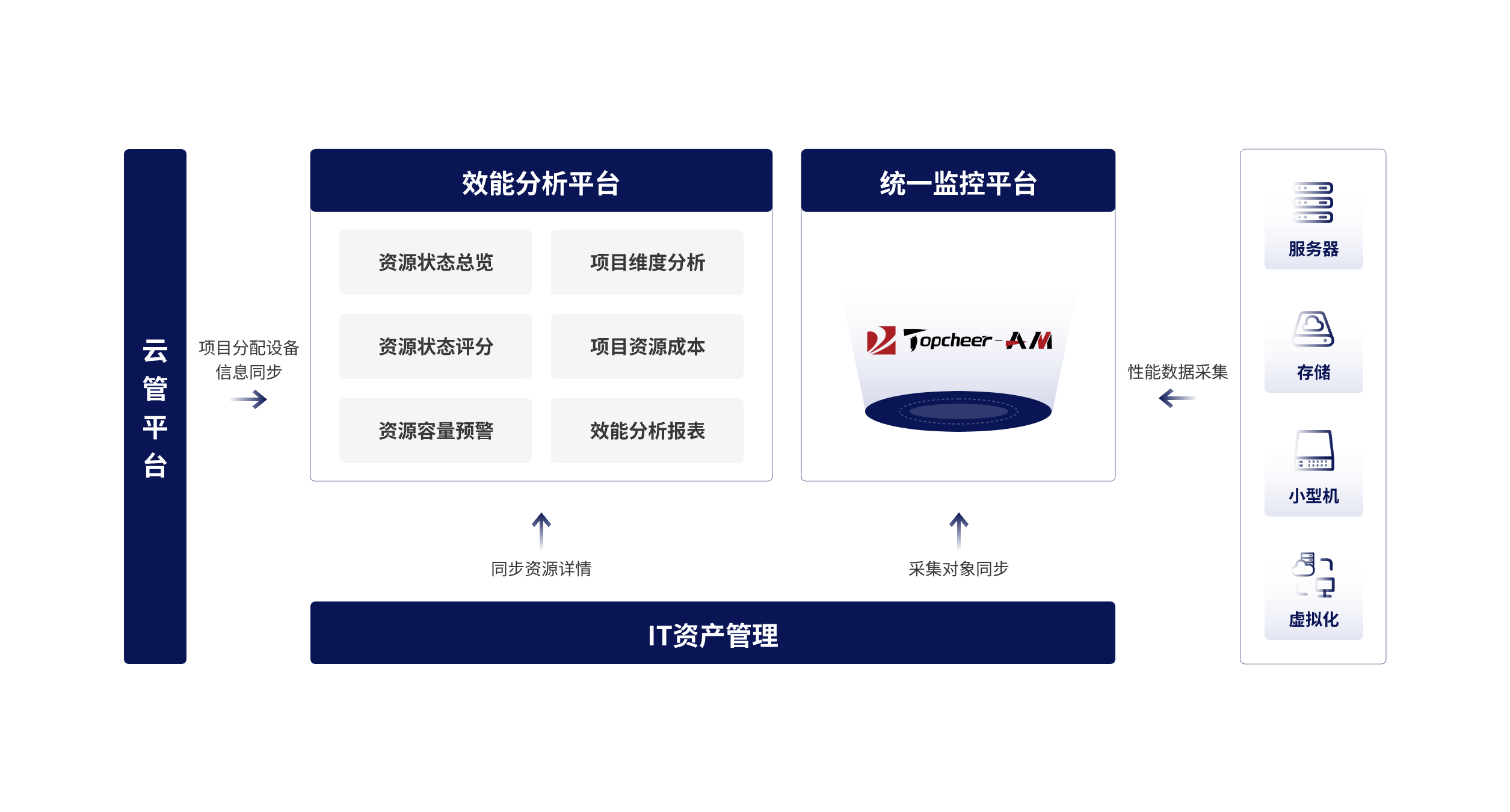 云管平台

项目分配设备信息同步

效能分析平台

资源状态总览

项目维度分析

资源状态评分

项目资源成本

资源容量预警

效能分析报表

统一监控平台

Topcheer-AM

性能数据采集

服务器

存储

小型机

虚拟化

同步资源详情

采集对象同步

IT资产管理